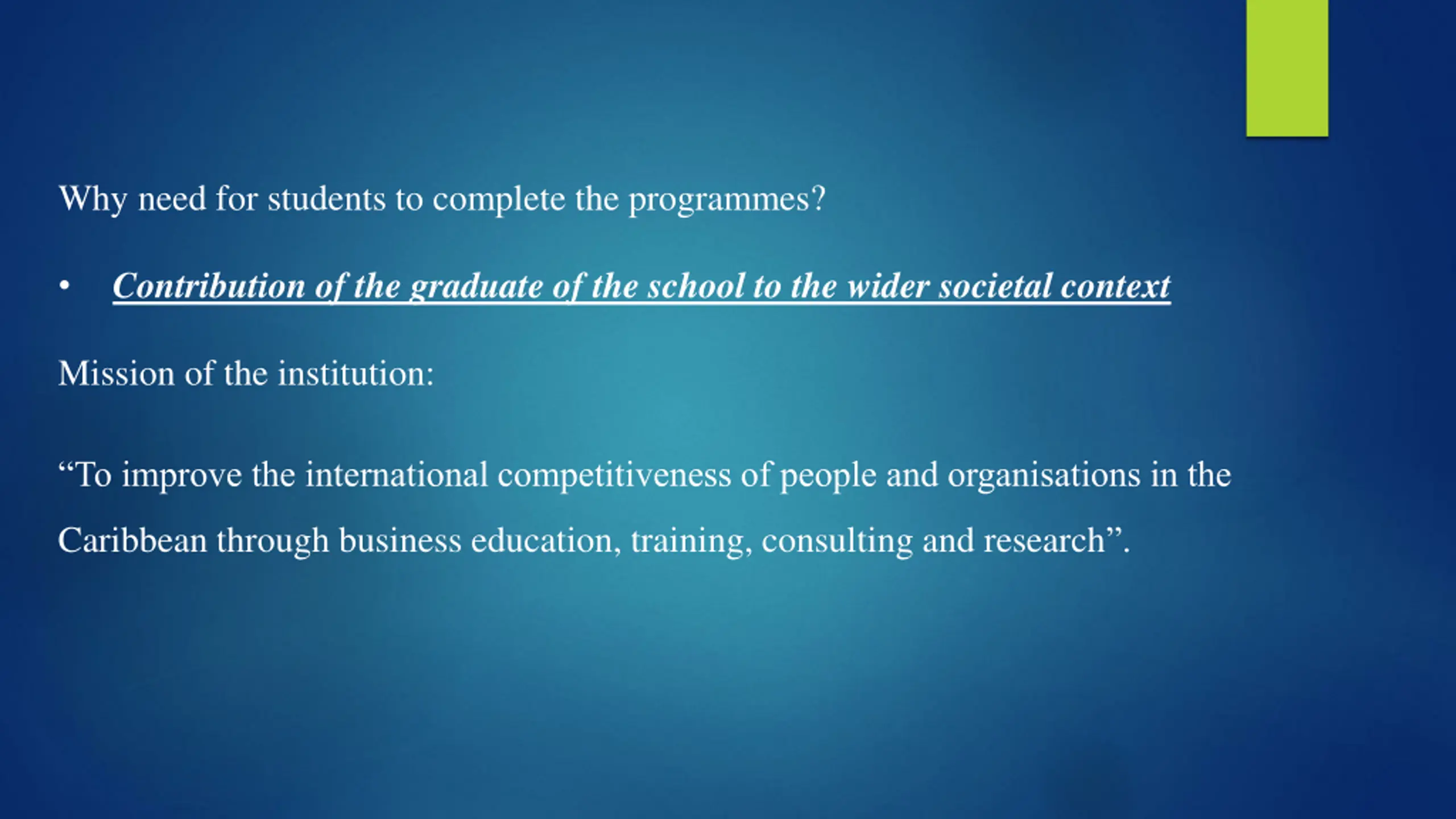 Why need for students to complete the programmes?

• Contribution of the graduate of the school to the wider societal context

Mission of the institution:

“To improve the international competitiveness of people and organisations in the Caribbean through business education, training, consulting and research”.